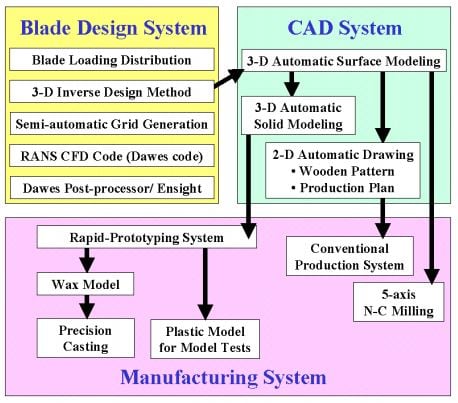 Blade Design System

Blade Loading Distribution

3-D Inverse Design Method

Semi-automatic Grid Generation

RANS CFD Code (Dawes code)

Dawes Post-processor/ Ensight

CAD System

3-D Automatic Surface Modeling

3-D Automatic Solid Modeling

2-D Automatic Drawing
• Wooden Pattern
• Production Plan

Rapid-Prototyping System

Wax Model

Precision Casting

Plastic Model for Model Tests

Conventional Production System

5-axis N-C Milling

Manufacturing System